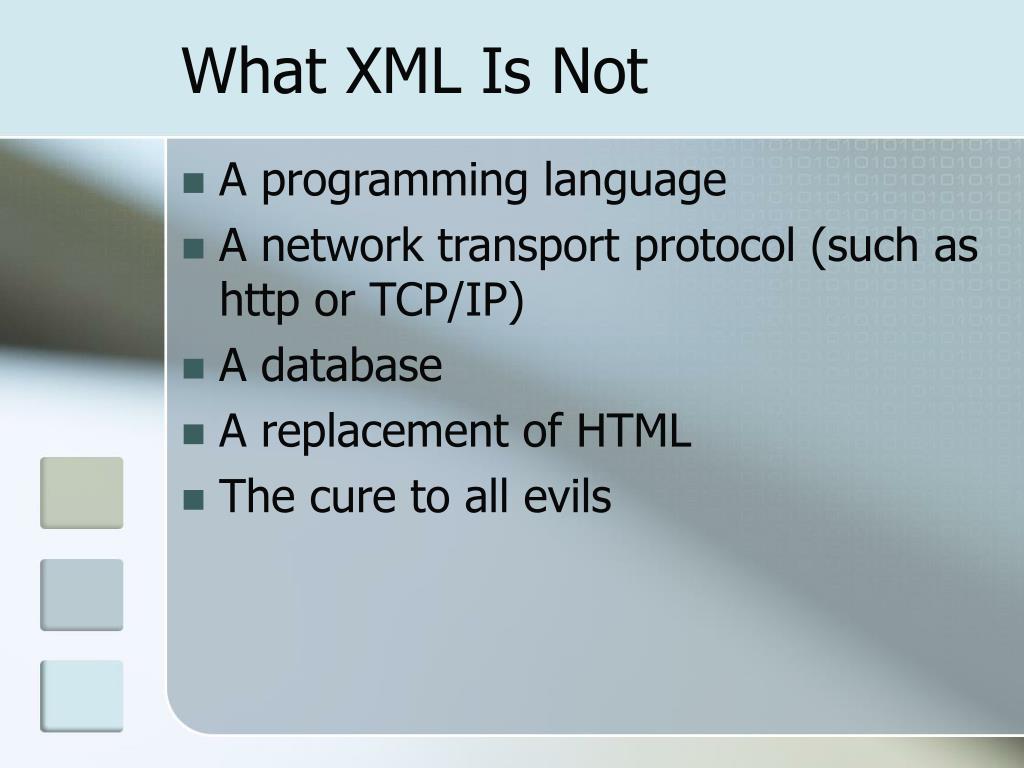 What XML Is Not

- A programming language
- A network transport protocol (such as http or TCP/IP)
- A database
- A replacement of HTML
- The cure to all evils